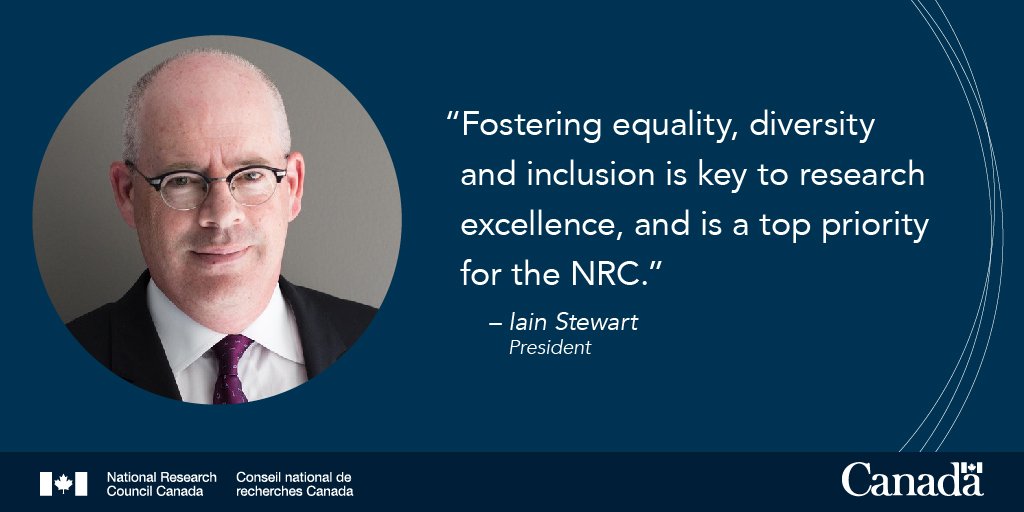 “Fostering equality, diversity and inclusion is key to research excellence, and is a top priority for the NRC.”

– Iain Stewart
President

National Research Council Canada

Conseil national de recherches Canada

Canada